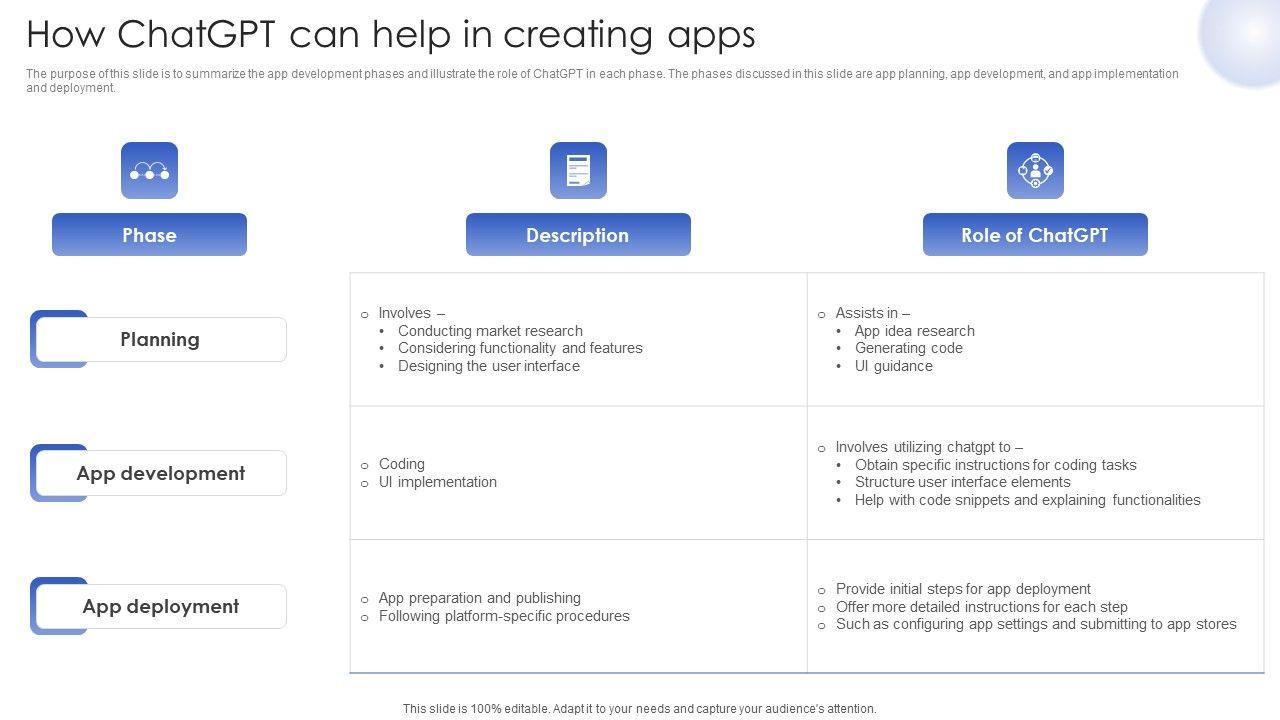 How ChatGPT can help in creating apps

The purpose of this slide is to summarize the app development phases and illustrate the role of ChatGPT in each phase. The phases discussed in this slide are app planning, app development, and app implementation and deployment.

| Phase | Description | Role of ChatGPT |
|---|---|---|
| Planning | o Involves – • Conducting market research • Considering functionality and features • Designing the user interface | o Assists in – • App idea research • Generating code • UI guidance |
| App development | o Coding o UI implementation | o Involves utilizing chatgpt to – • Obtain specific instructions for coding tasks • Structure user interface elements • Help with code snippets and explaining functionalities |
| App deployment | o App preparation and publishing o Following platform-specific procedures | o Provide initial steps for app deployment o Offer more detailed instructions for each step o Such as configuring app settings and submitting to app stores |

This slide is 100% editable. Adapt it to your needs and capture your audience's attention.